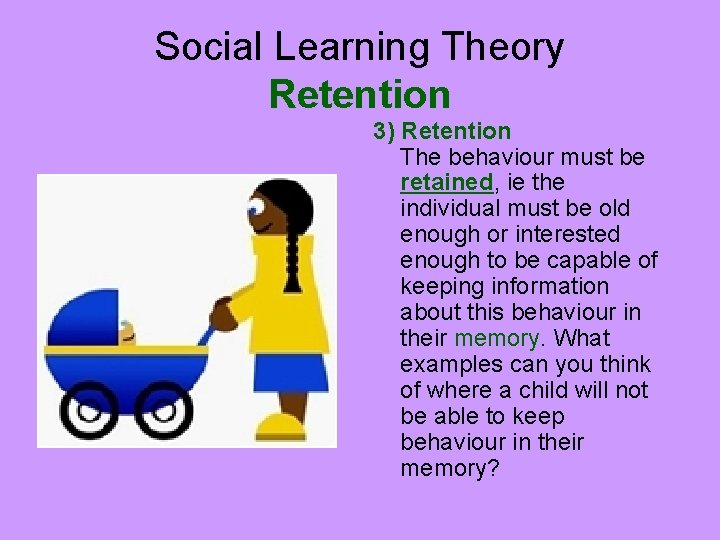 Social Learning Theory
Retention

3) Retention
The behaviour must be retained, ie the individual must be old enough or interested enough to be capable of keeping information about this behaviour in their memory. What examples can you think of where a child will not be able to keep behaviour in their memory?